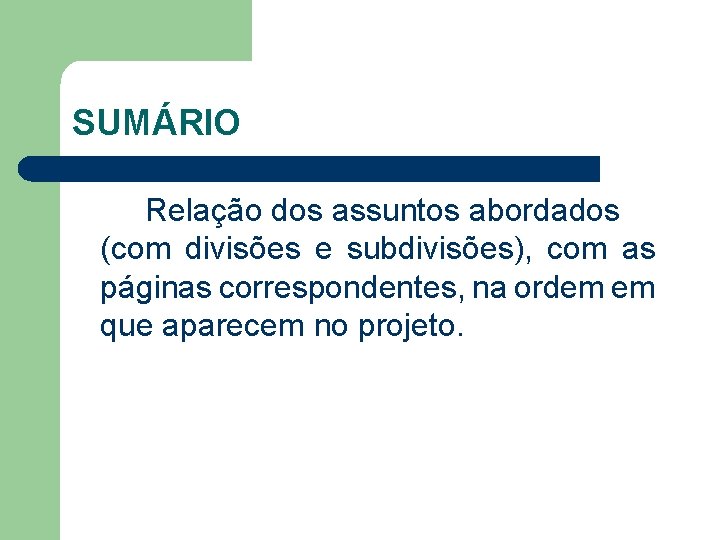 SUMÁRIO

Relação dos assuntos abordados (com divisões e subdivisões), com as páginas correspondentes, na ordem em que aparecem no projeto.